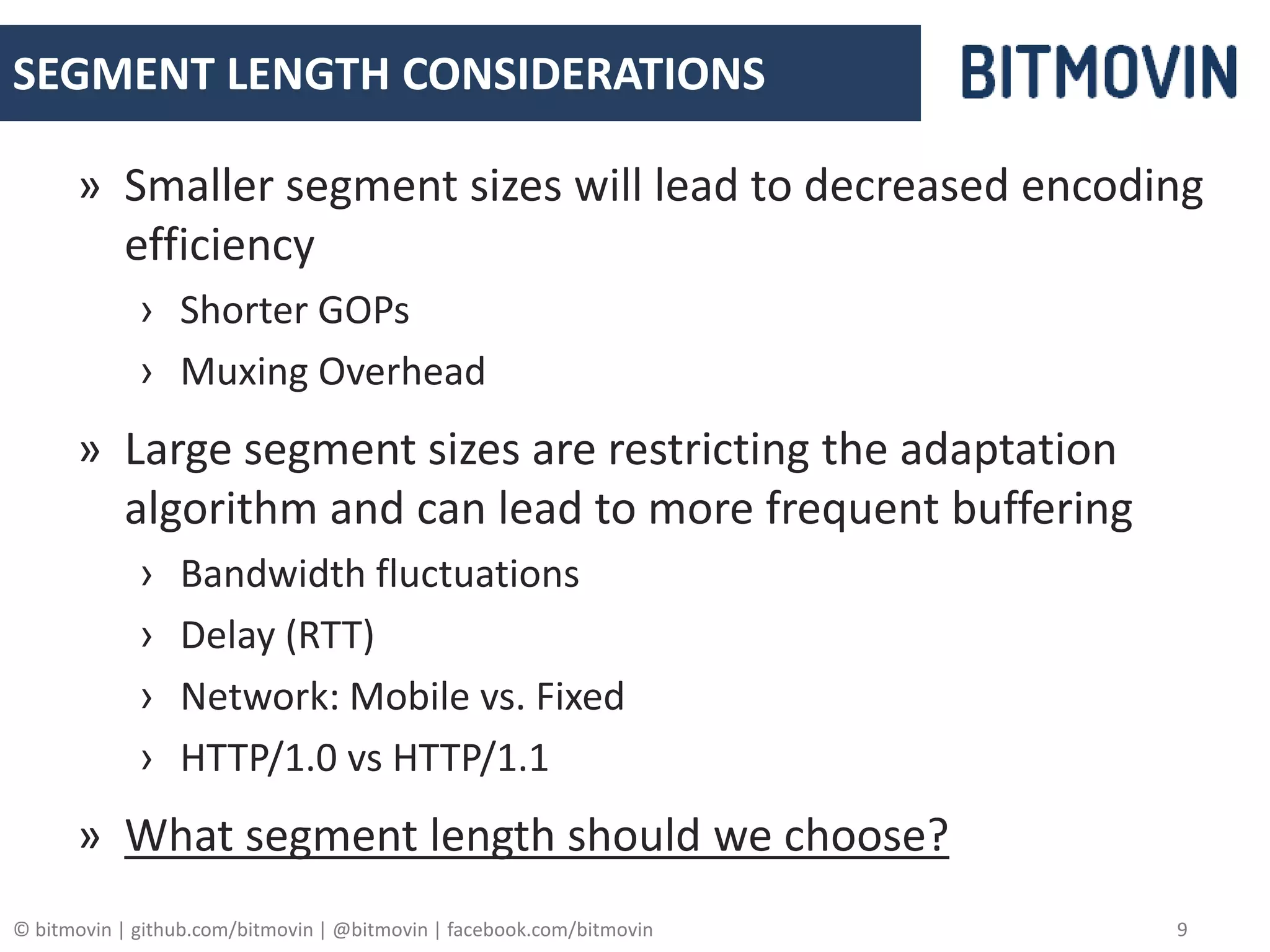 SEGMENT LENGTH CONSIDERATIONS

BITMOVIN

» Smaller segment sizes will lead to decreased encoding efficiency

› Shorter GOPs

› Muxing Overhead

» Large segment sizes are restricting the adaptation algorithm and can lead to more frequent buffering

› Bandwidth fluctuations

› Delay (RTT)

› Network: Mobile vs. Fixed

› HTTP/1.0 vs HTTP/1.1

» What segment length should we choose?

© bitmovin | github.com/bitmovin | @bitmovin | facebook.com/bitmovin

9